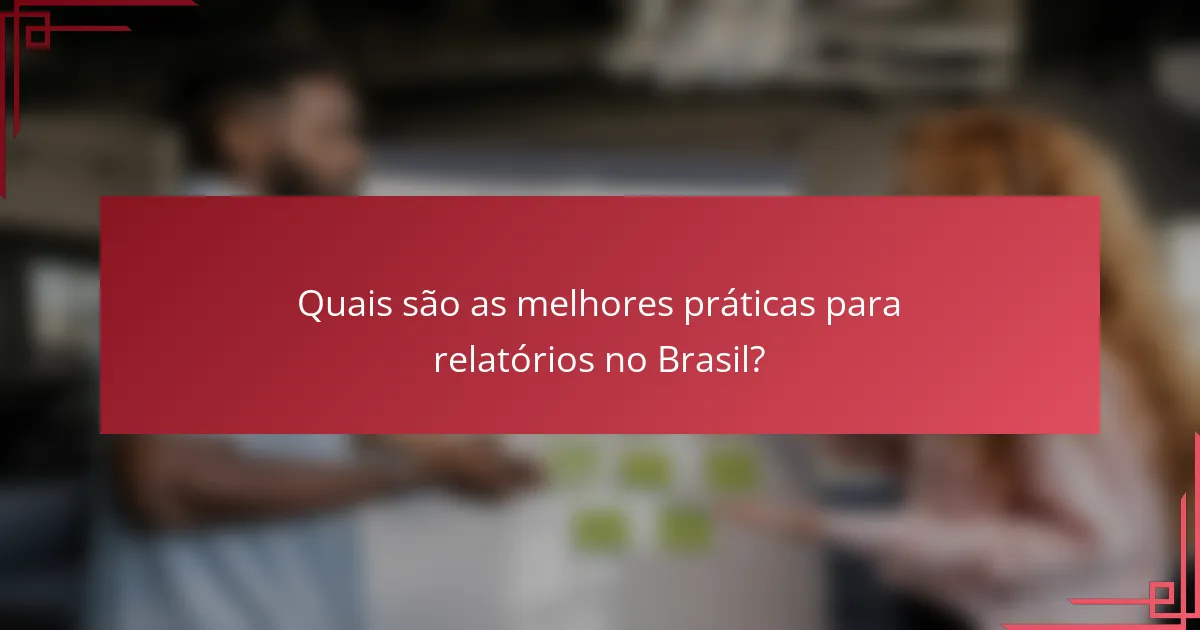 Quais são as melhores práticas para relatórios no Brasil?